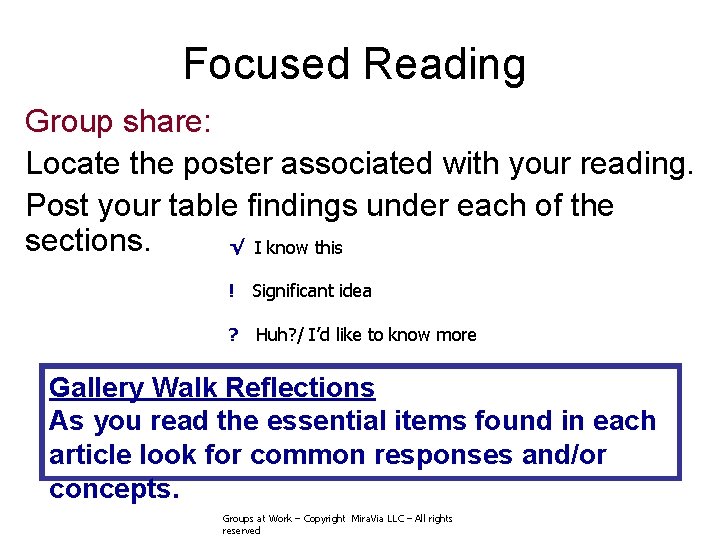 Focused Reading

Group share:

Locate the poster associated with your reading.

Post your table findings under each of the sections.

√ I know this

! Significant idea

? Huh?/ I'd like to know more

Gallery Walk Reflections
As you read the essential items found in each article look for common responses and/or concepts.

Groups at Work – Copyright MiraVia LLC – All rights reserved